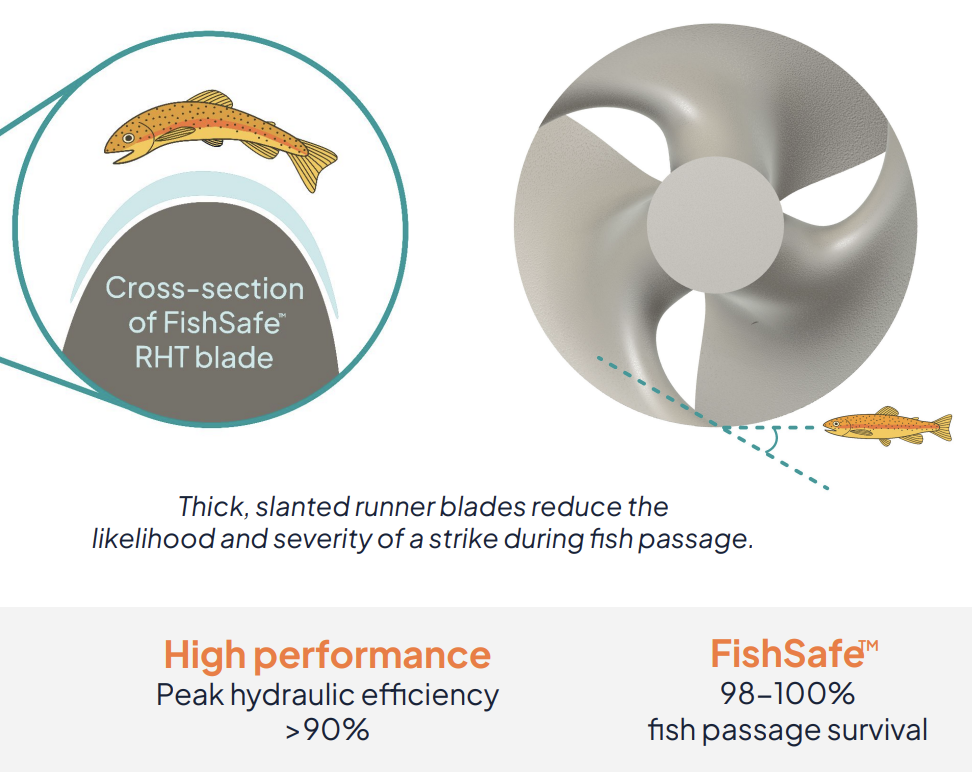 Cross-section of FishSafe™ RHT blade

Thick, slanted runner blades reduce the likelihood and severity of a strike during fish passage.

High performance
Peak hydraulic efficiency
>90%

FishSafe™
98–100%
fish passage survival